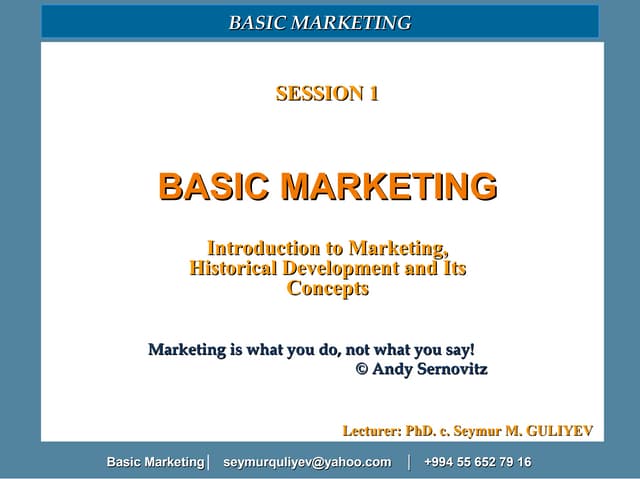 BASIC MARKETING

SESSION 1

BASIC MARKETING

Introduction to Marketing, Historical Development and Its Concepts

Marketing is what you do, not what you say!
© Andy Sernovitz

Lecturer: PhD. c. Seymur M. GULIYEV

Basic Marketing | seymurquliyev@yahoo.com | +994 55 652 79 16